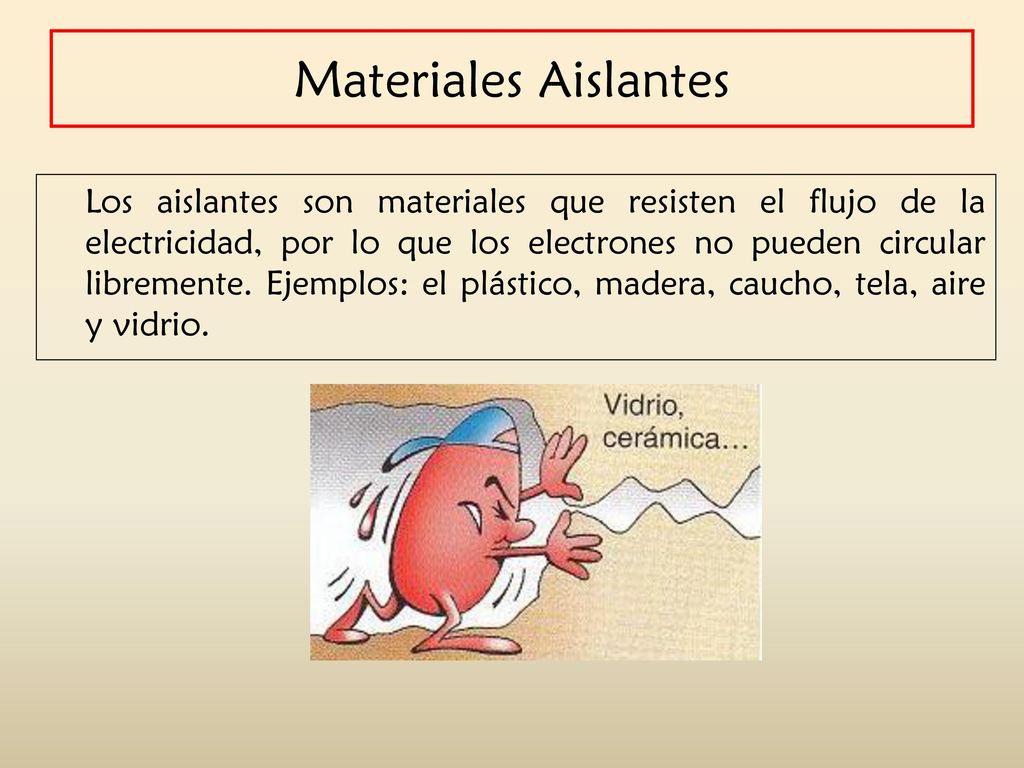 Materiales Aislantes

Los aislantes son materiales que resisten el flujo de la electricidad, por lo que los electrones no pueden circular libremente. Ejemplos: el plástico, madera, caucho, tela, aire y vidrio.

Vidrio, cerámica…